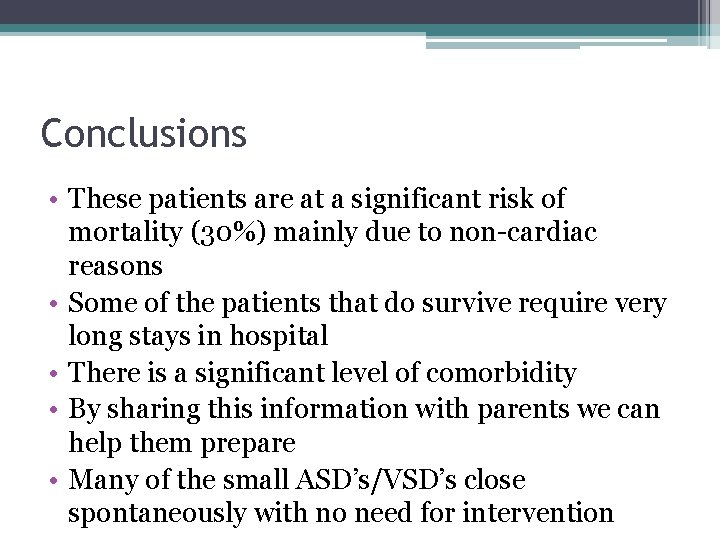 Conclusions

• These patients are at a significant risk of mortality (30%) mainly due to non-cardiac reasons
• Some of the patients that do survive require very long stays in hospital
• There is a significant level of comorbidity
• By sharing this information with parents we can help them prepare
• Many of the small ASD's/VSD's close spontaneously with no need for intervention